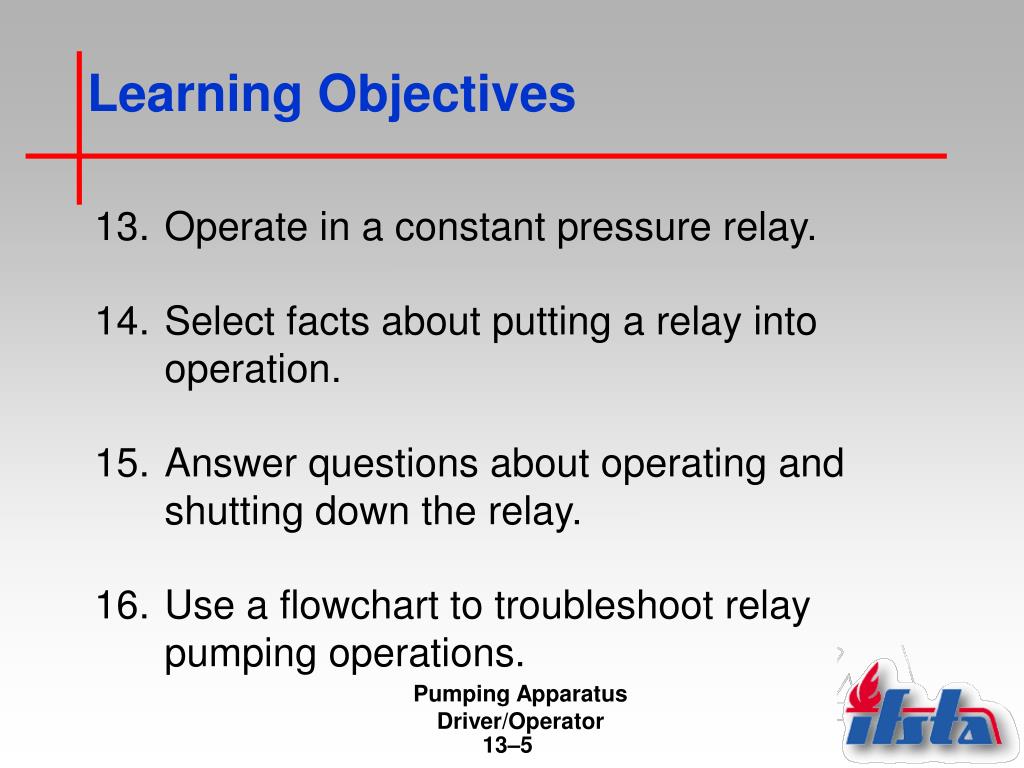 Learning Objectives

13. Operate in a constant pressure relay.

14. Select facts about putting a relay into operation.

15. Answer questions about operating and shutting down the relay.

16. Use a flowchart to troubleshoot relay pumping operations.

Pumping Apparatus
Driver/Operator
13–5

ifsta